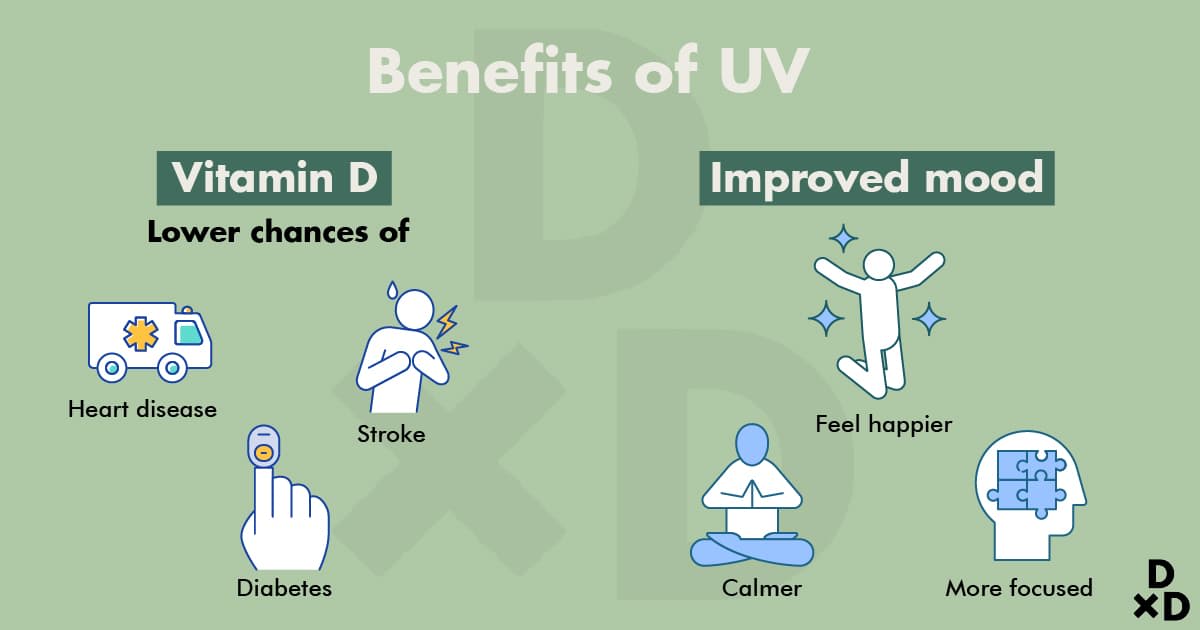 Benefits of UV

Vitamin D

Lower chances of

Heart disease

Stroke

Diabetes

Improved mood

Feel happier

Calmer

More focused

D
×D